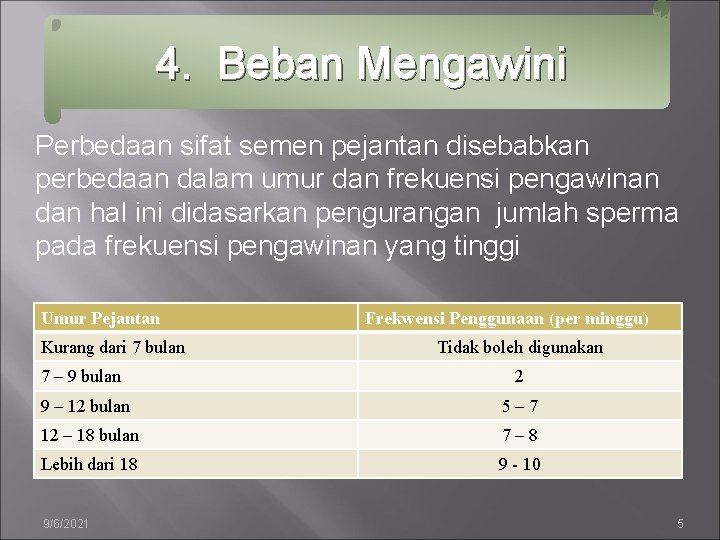 4. Beban Mengawini

Perbedaan sifat semen pejantan disebabkan perbedaan dalam umur dan frekuensi pengawinan dan hal ini didasarkan pengurangan jumlah sperma pada frekuensi pengawinan yang tinggi

| Umur Pejantan | Frekwensi Penggunaan (per minggu) |
|---|---|
| Kurang dari 7 bulan | Tidak boleh digunakan |
| 7 – 9 bulan | 2 |
| 9 – 12 bulan | 5 – 7 |
| 12 – 18 bulan | 7 – 8 |
| Lebih dari 18 | 9 - 10 |

9/6/2021

5